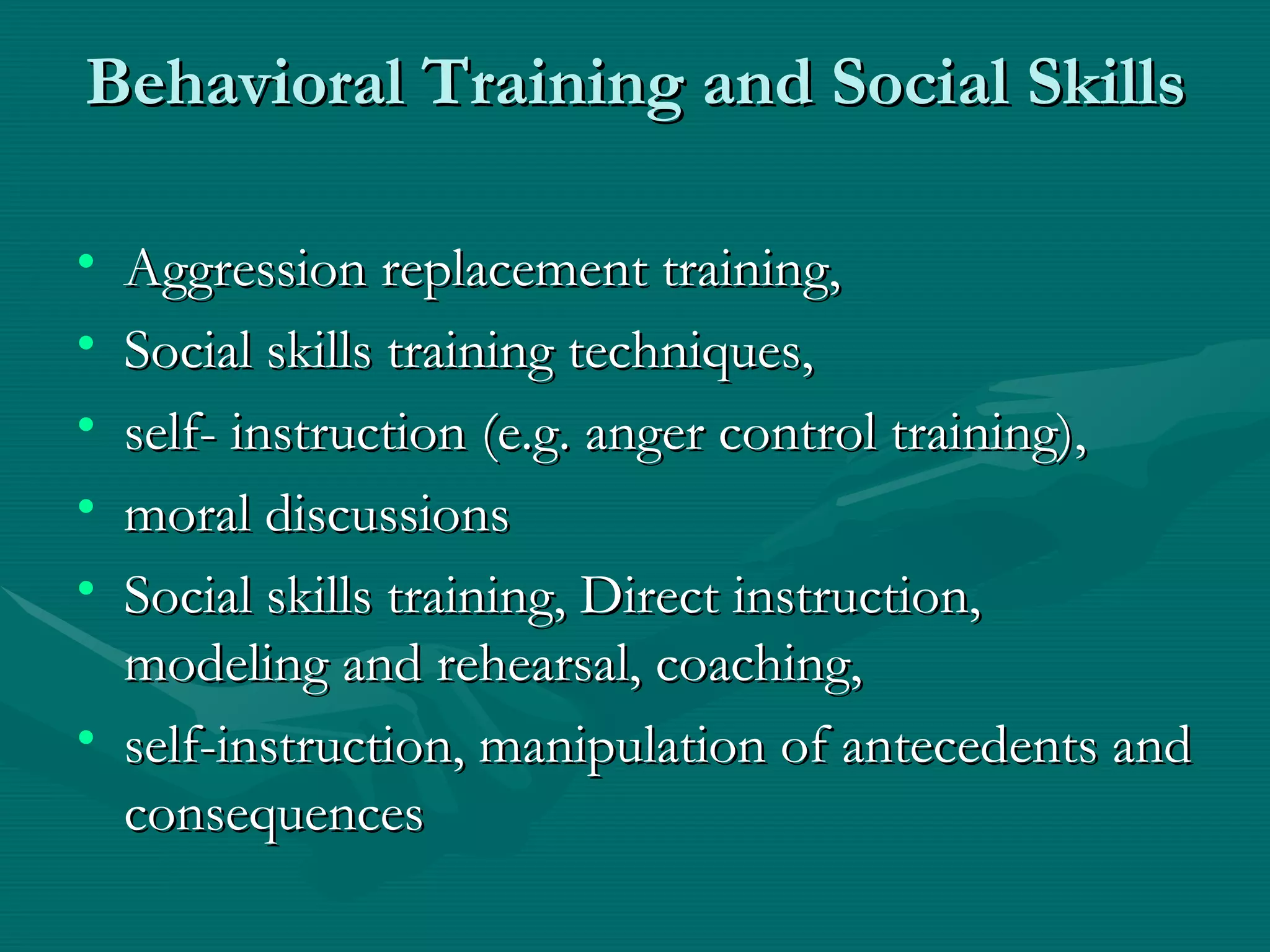 Behavioral Training and Social Skills

• Aggression replacement training,
• Social skills training techniques,
• self- instruction (e.g. anger control training),
• moral discussions
• Social skills training, Direct instruction, modeling and rehearsal, coaching,
• self-instruction, manipulation of antecedents and consequences